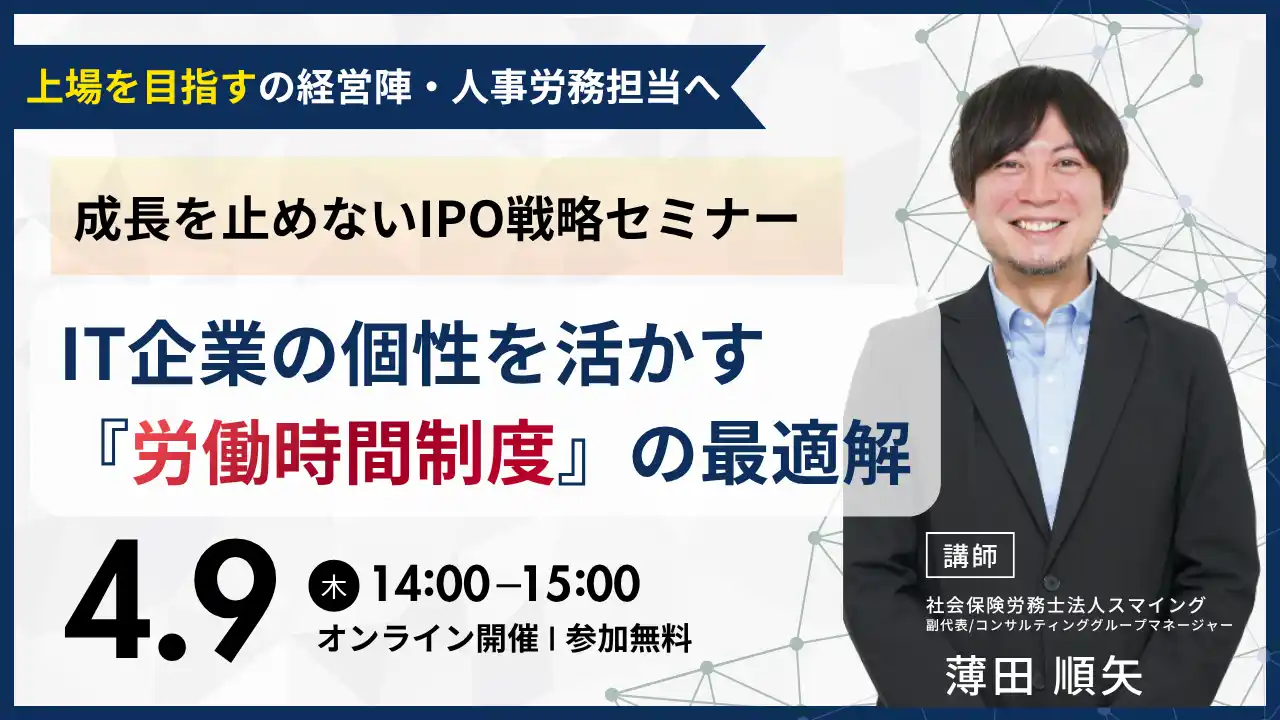 上場を目指すの経営陣・人事労務担当へ

成長を止めないIPO戦略セミナー

IT企業の個性を活かす
『労働時間制度』の最適解

4.9 木 14:00–15:00
オンライン開催 | 参加無料

講師
社会保険労務士法人スマイング
副代表/コンサルティンググループマネージャー
薄田 順矢